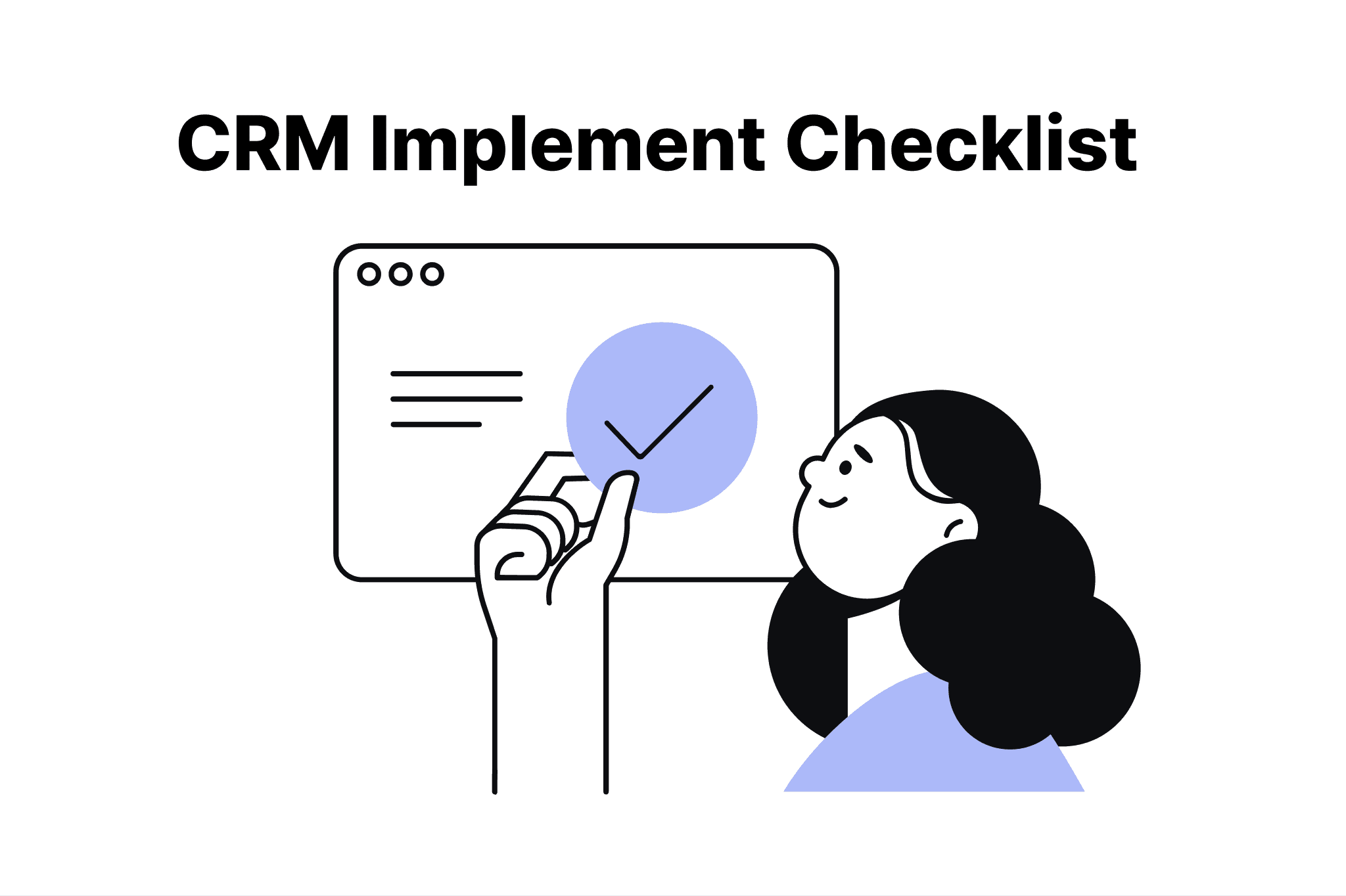 CRM Implement Checklist